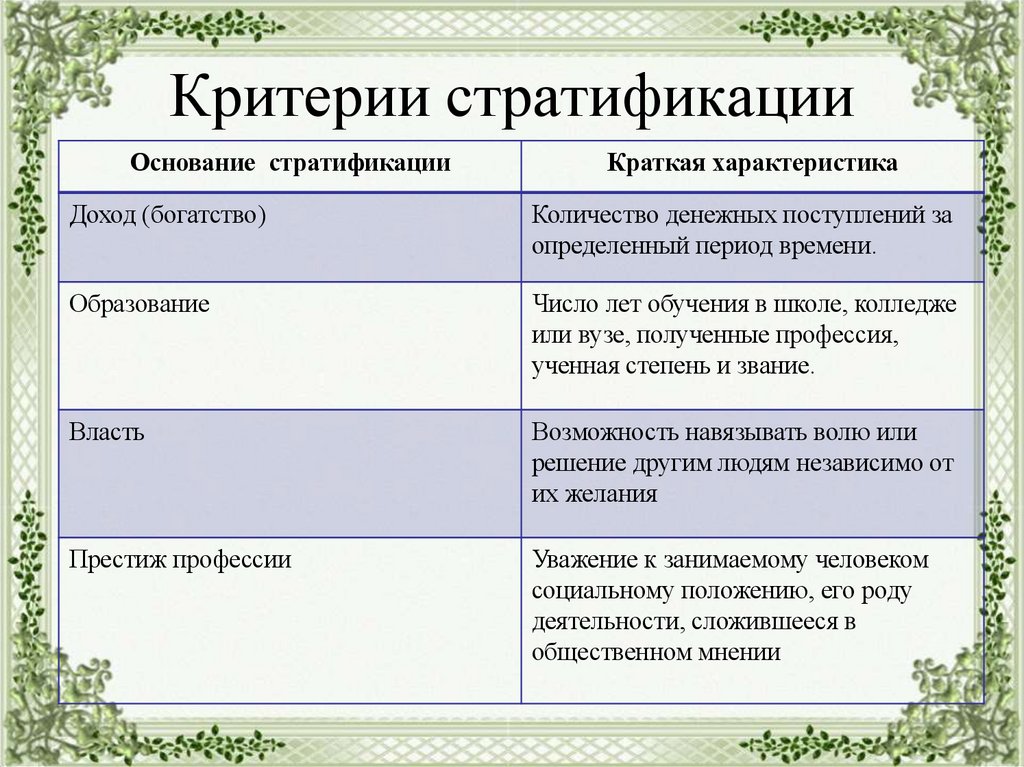 Критерии стратификации

| Основание стратификации | Краткая характеристика |
|---|---|
| Доход (богатство) | Количество денежных поступлений за определенный период времени. |
| Образование | Число лет обучения в школе, колледже или вузе, полученные профессия, ученная степень и звание. |
| Власть | Возможность навязывать волю или решение другим людям независимо от их желания |
| Престиж профессии | Уважение к занимаемому человеком социальному положению, его роду деятельности, сложившееся в общественном мнении |